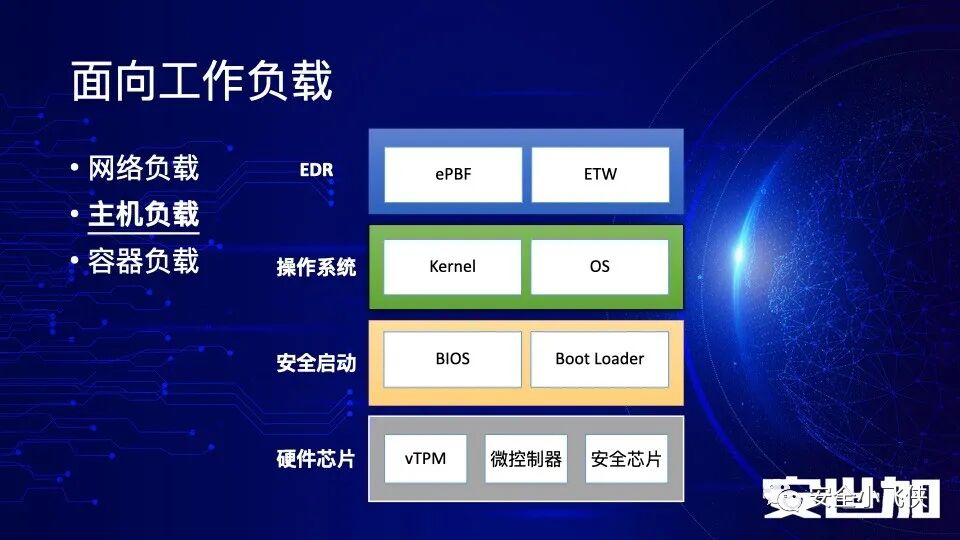 面向工作负载

• 网络负载
• 主机负载
• 容器负载

EDR

ePBF

ETW

操作系统

Kernel

OS

安全启动

BIOS

Boot Loader

硬件芯片

vTPM

微控制器

安全芯片

安全小飞侠